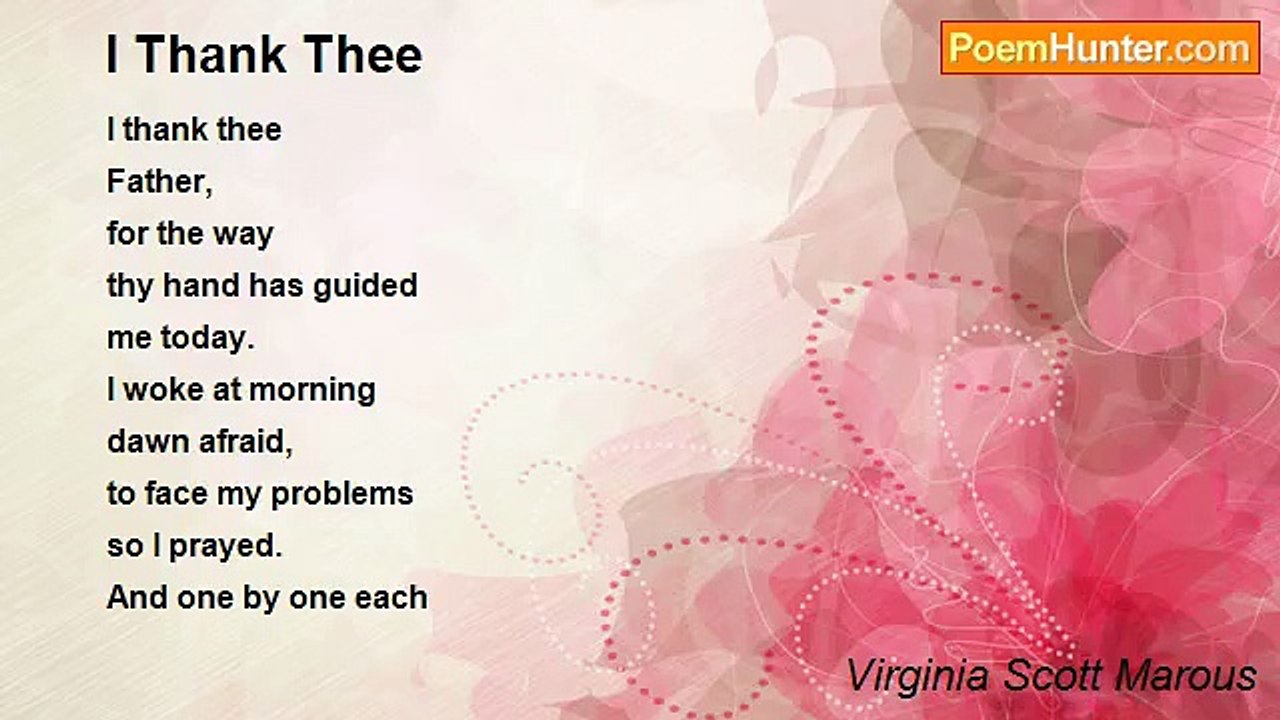 I Thank Thee

PoemHunter.com

I thank thee
Father,
for the way
thy hand has guided
me today.
I woke at morning
dawn afraid,
to face my problems
so I prayed.
And one by one each

Virginia Scott Marous